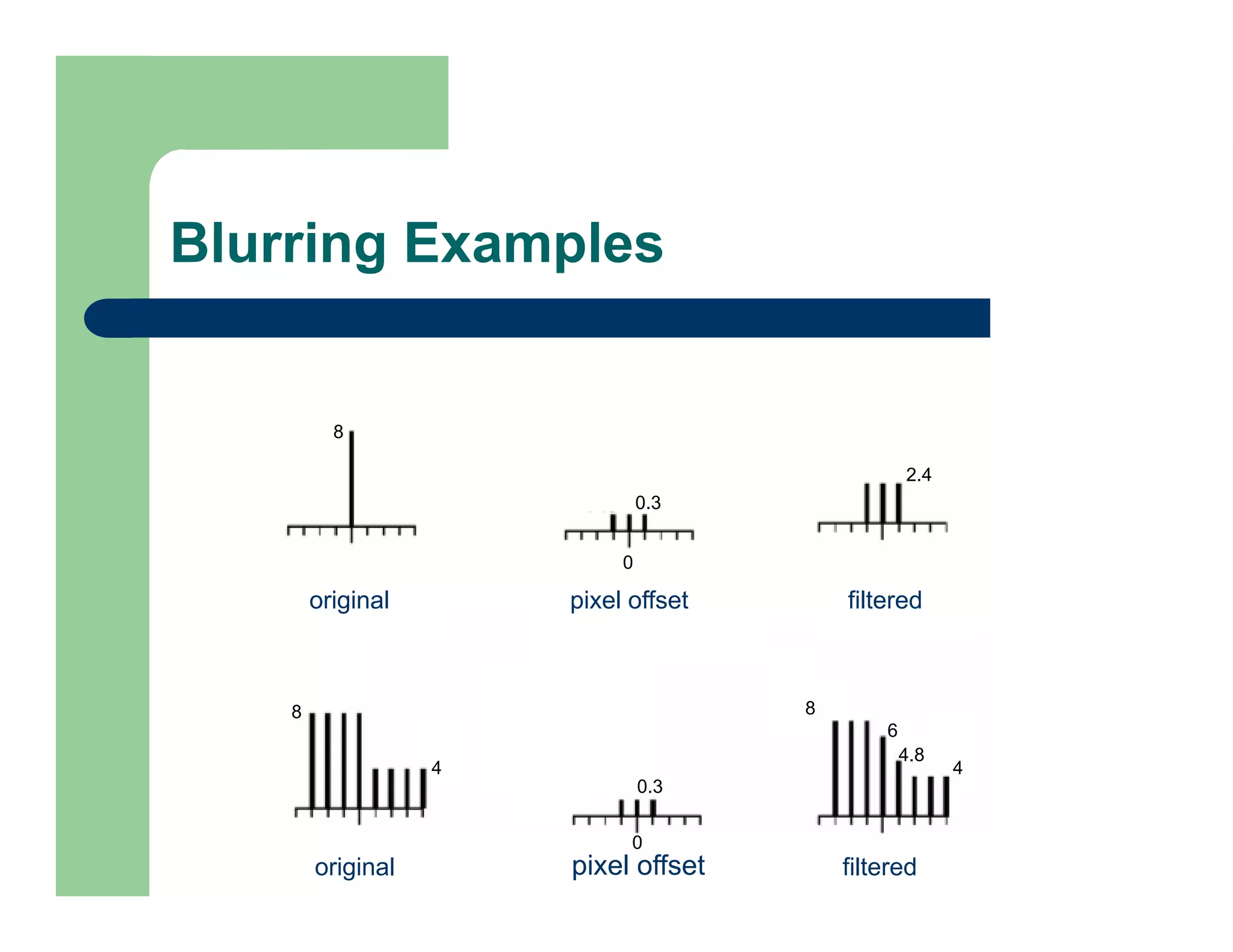 Blurring Examples

8

original

0.3

0

pixel offset

2.4

filtered

8

4

original

0.3

0

pixel offset

8

6

4.8

4

filtered